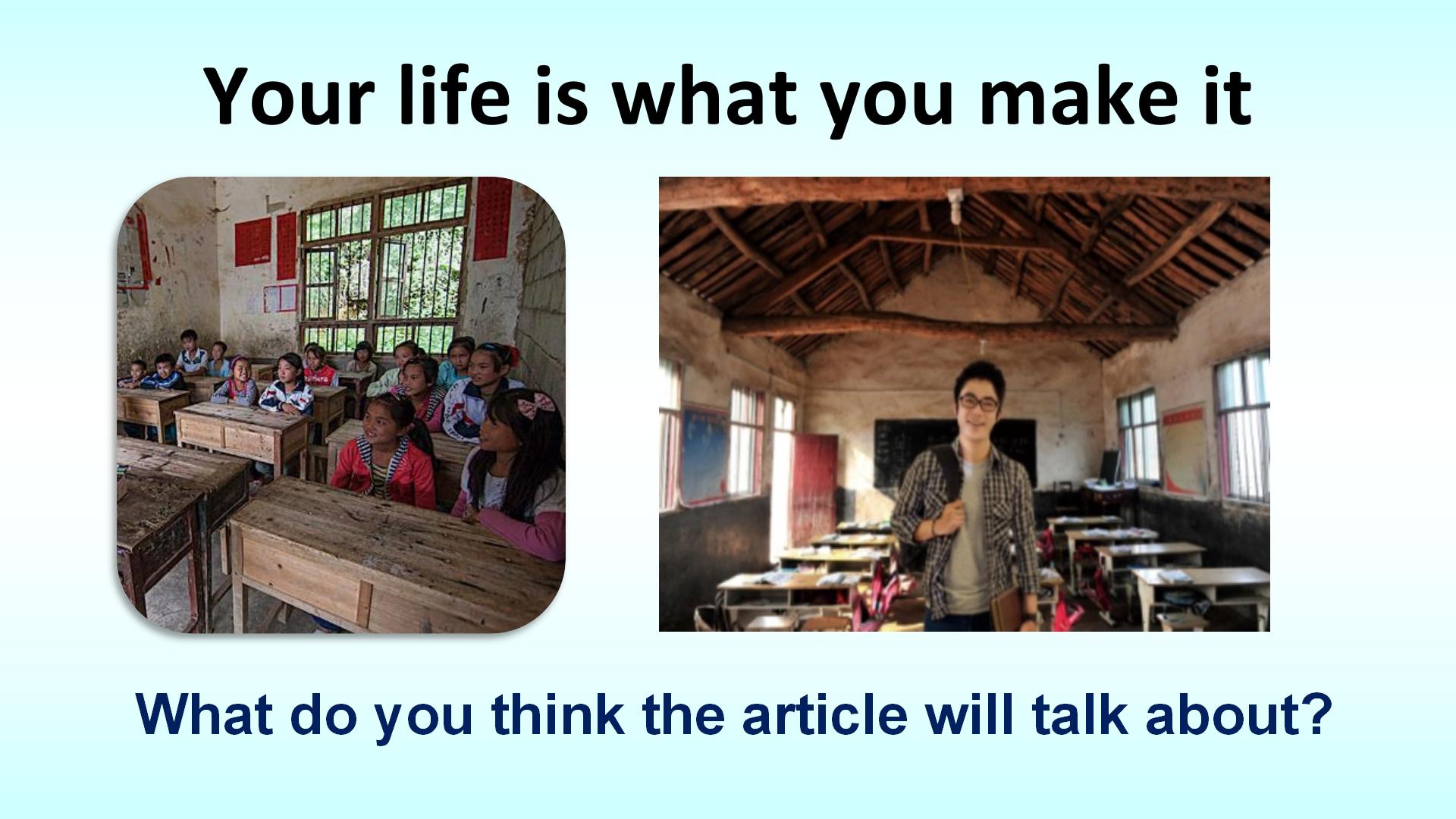 Your life is what you make it

What do you think the article will talk about?